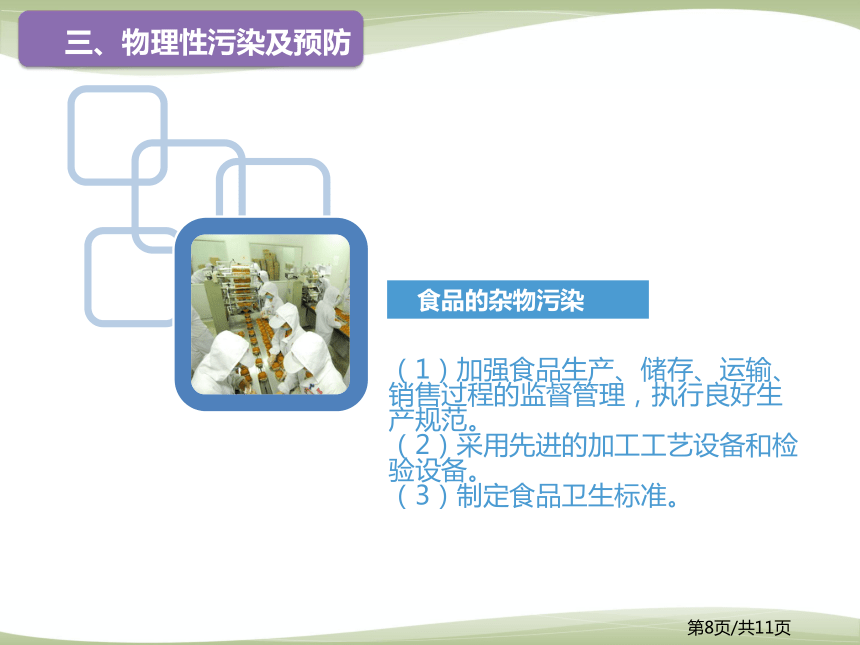 三、物理性污染及预防

食品的杂物污染

（1）加强食品生产、储存、运输、销售过程的监督管理，执行良好生产规范。
（2）采用先进的加工工艺设备和检验设备。
（3）制定食品卫生标准。

第8页/共11页